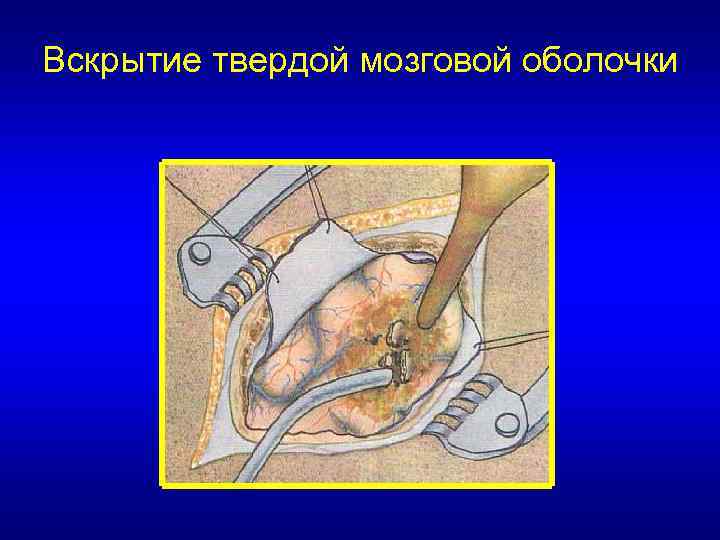 Вскрытие твердой мозговой оболочки